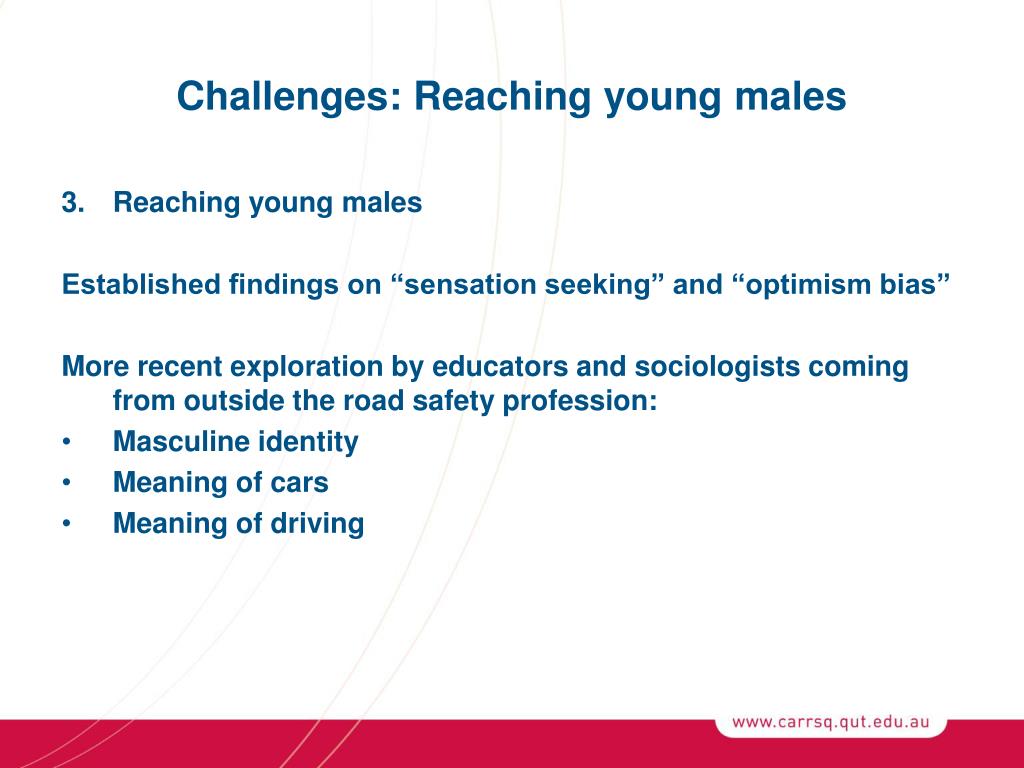 Challenges: Reaching young males

3. Reaching young males

Established findings on “sensation seeking” and “optimism bias”

More recent exploration by educators and sociologists coming from outside the road safety profession:
• Masculine identity
• Meaning of cars
• Meaning of driving

www.carrsq.qut.edu.au